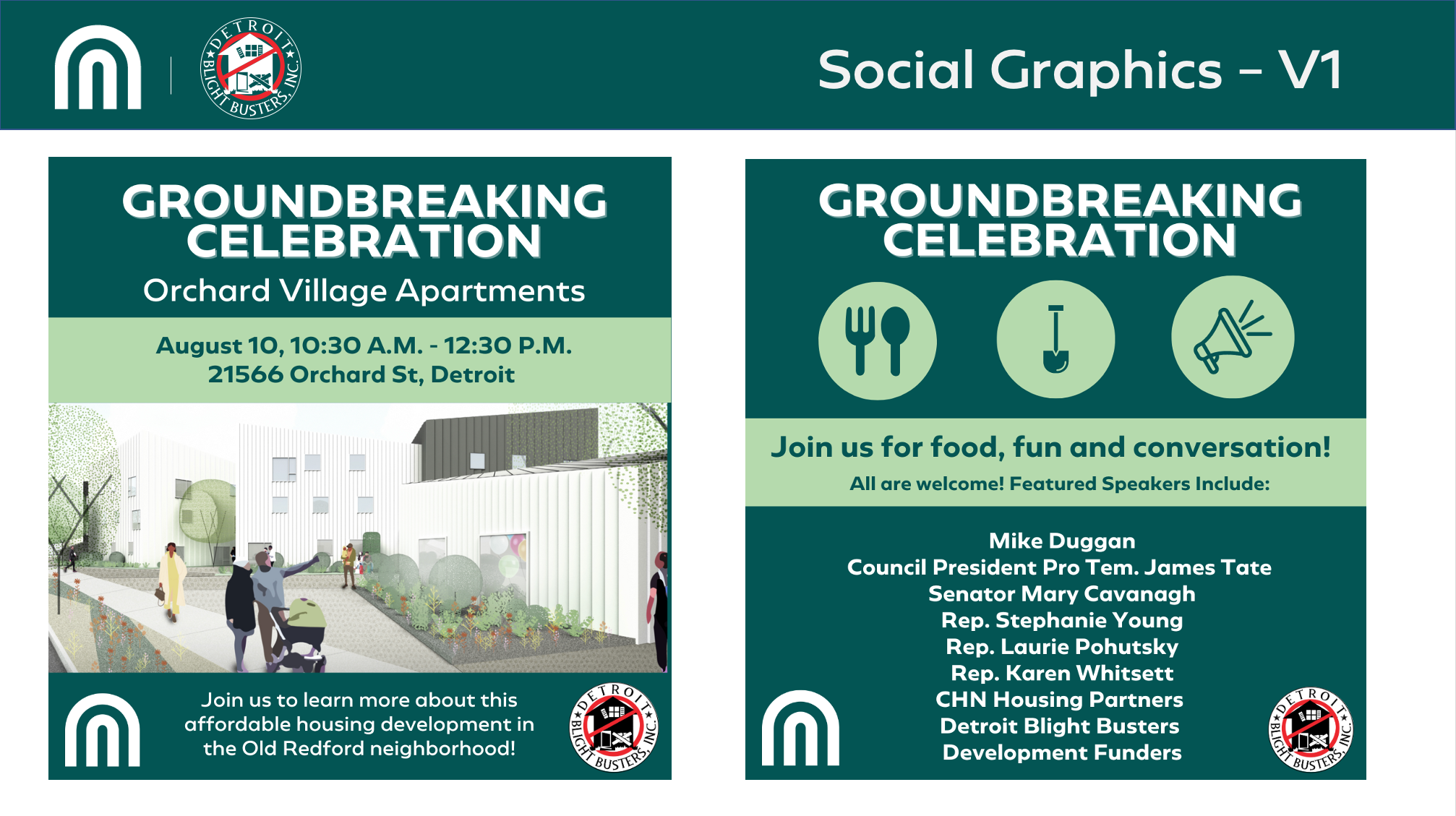 DETROIT BLIGHT BUSTERS, INC.

Social Graphics – V1

GROUNDBREAKING CELEBRATION

Orchard Village Apartments

August 10, 10:30 A.M. - 12:30 P.M.
21566 Orchard St, Detroit

Join us to learn more about this affordable housing development in the Old Redford neighborhood!

DETROIT BLIGHT BUSTERS, INC.

GROUNDBREAKING CELEBRATION

Join us for food, fun and conversation!

All are welcome! Featured Speakers Include:

Mike Duggan
Council President Pro Tem. James Tate
Senator Mary Cavanagh
Rep. Stephanie Young
Rep. Laurie Pohutsky
Rep. Karen Whitsett
CHN Housing Partners
Detroit Blight Busters
Development Funders

DETROIT BLIGHT BUSTERS, INC.